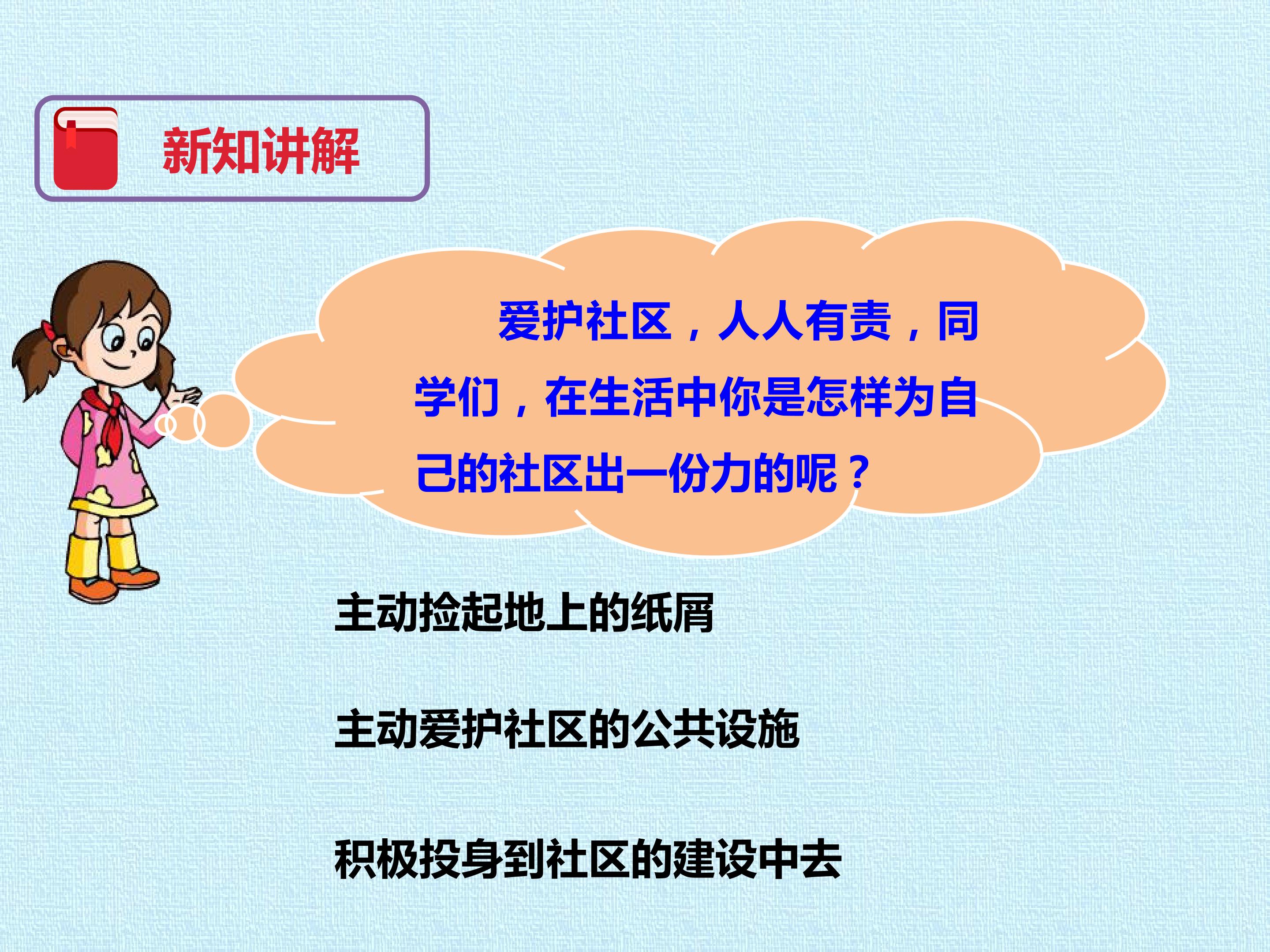 新知讲解

爱护社区，人人有责，同学们，在生活中你是怎样为自己的社区出一份力的呢？

主动捡起地上的纸屑

主动爱护社区的公共设施

积极投身到社区的建设中去